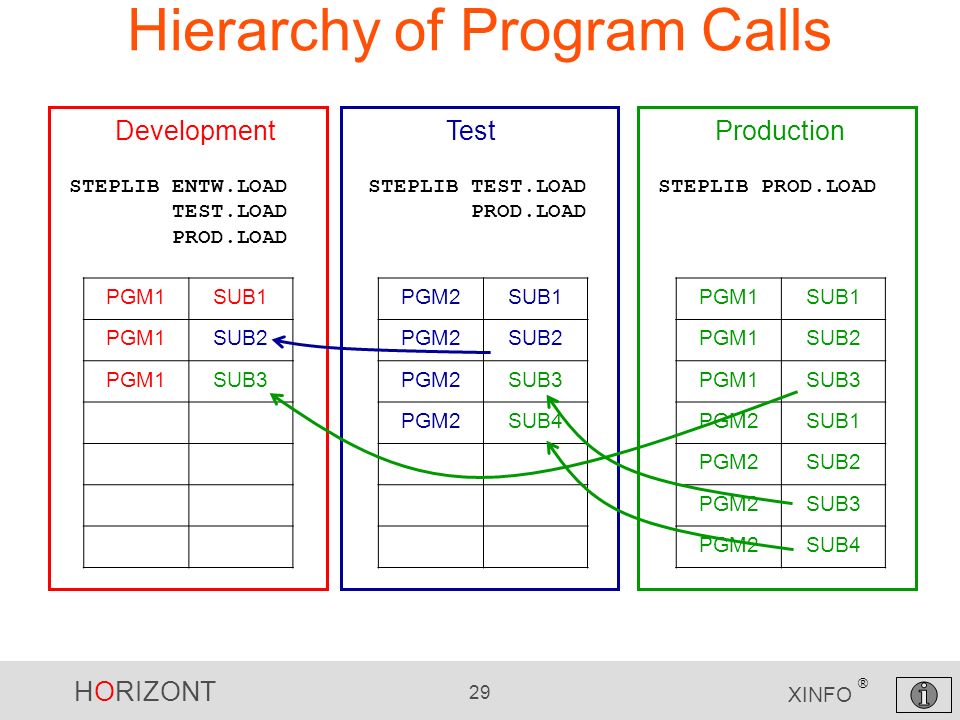 Hierarchy of Program Calls

Development

STEPLIB ENTW.LOAD
TEST.LOAD
PROD.LOAD

| PGM1 | SUB1 |
|---|---|
| PGM1 | SUB2 |
| PGM1 | SUB3 |
| | |
| | |
| | |
| | |

Test

STEPLIB TEST.LOAD
PROD.LOAD

| PGM2 | SUB1 |
|---|---|
| PGM2 | SUB2 |
| PGM2 | SUB3 |
| PGM2 | SUB4 |
| | |
| | |
| | |

Production

STEPLIB PROD.LOAD

| PGM1 | SUB1 |
|---|---|
| PGM1 | SUB2 |
| PGM1 | SUB3 |
| PGM2 | SUB1 |
| PGM2 | SUB2 |
| PGM2 | SUB3 |
| PGM2 | SUB4 |

HORIZONT 29 XINFO ®